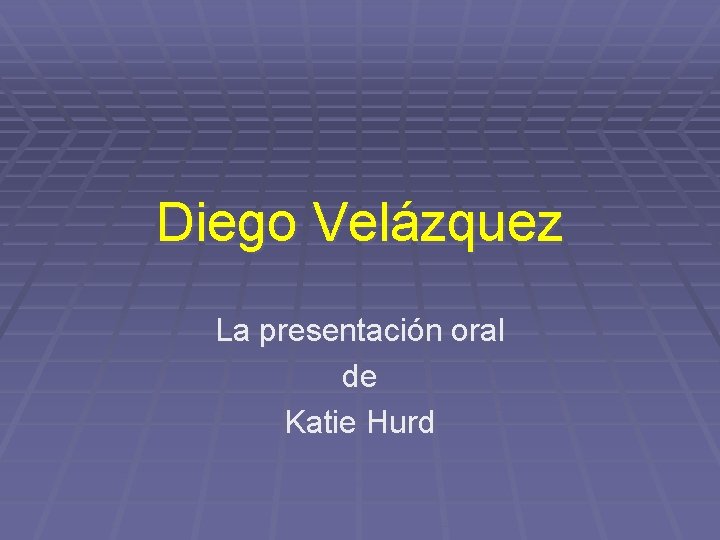 Diego Velázquez

La presentación oral
de
Katie Hurd